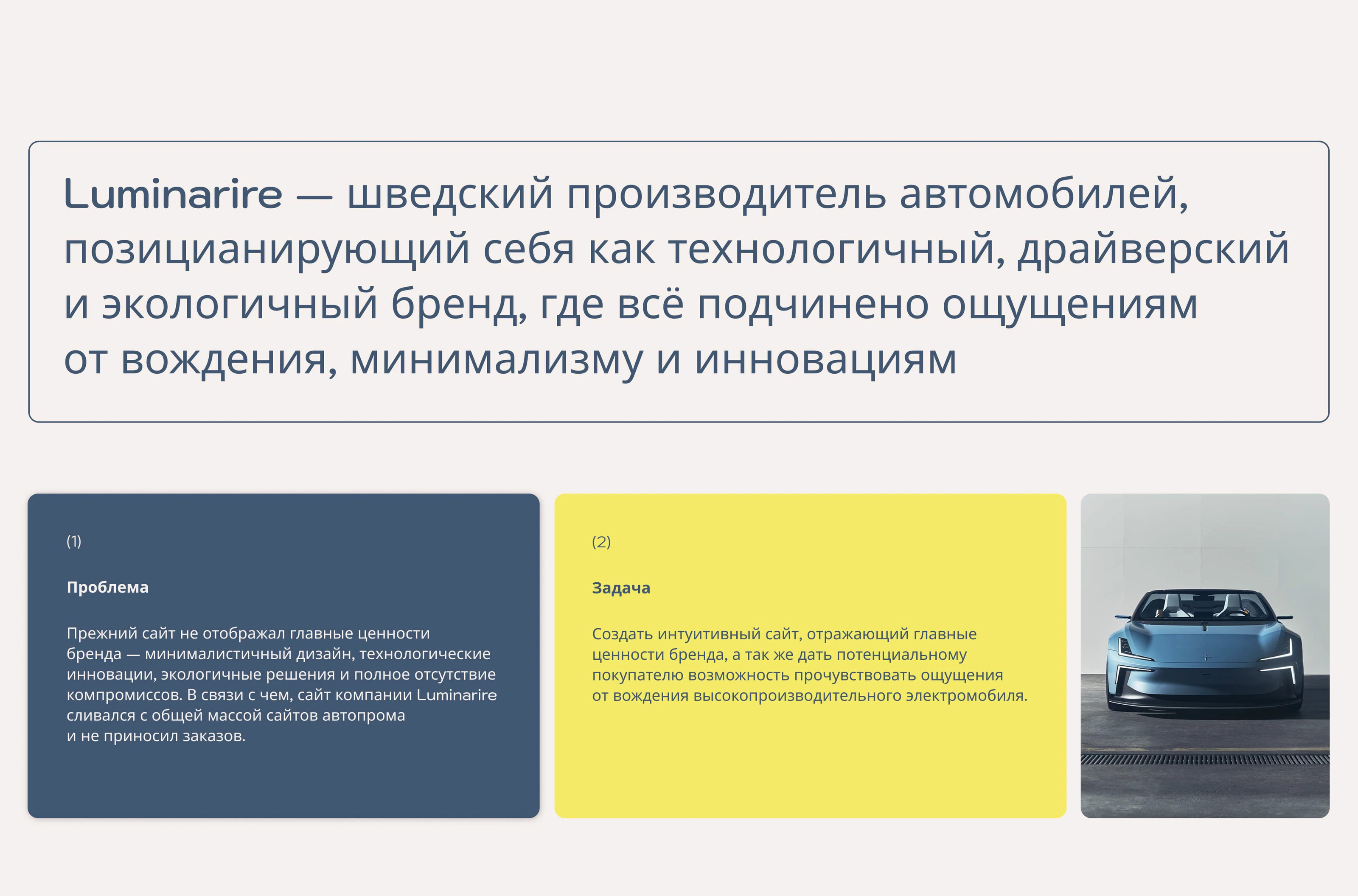 Luminarire — шведский производитель автомобилей, позицианирующий себя как технологичный, драйверский и экологичный бренд, где всё подчинено ощущениям от вождения, минимализму и инновациям

(1)

Проблема

Прежний сайт не отображал главные ценности бренда — минималистичный дизайн, технологические инновации, экологичные решения и полное отсутствие компромиссов. В связи с чем, сайт компании Luminarire сливался с общей массой сайтов автопрома и не приносил заказов.

(2)

Задача

Создать интуитивный сайт, отражающий главные ценности бренда, а так же дать потенциальному покупателю возможность прочувствовать ощущения от вождения высокопроизводительного электромобиля.